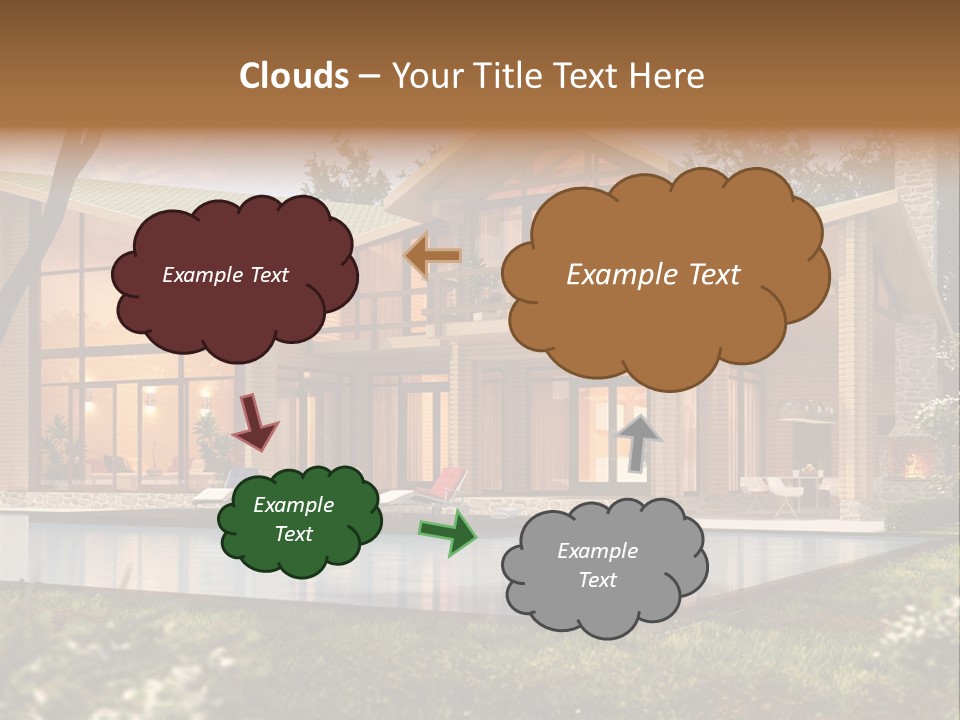 Clouds – Your Title Text Here

Example Text

Example Text

Example Text

Example Text